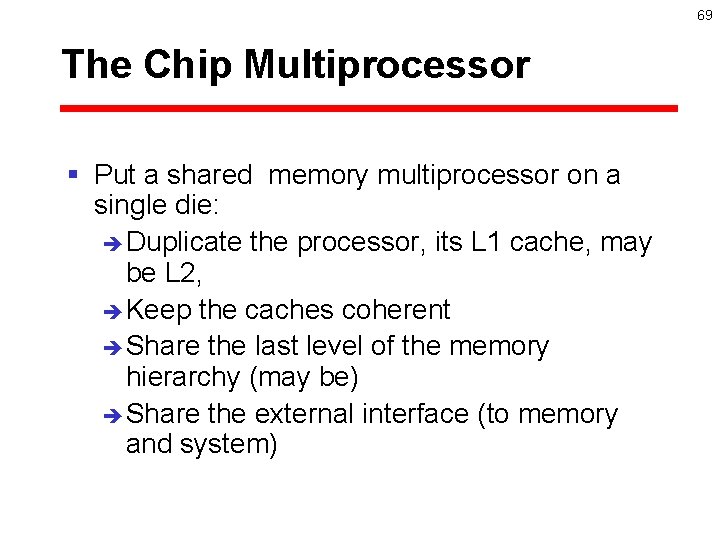 69

The Chip Multiprocessor

▪ Put a shared memory multiprocessor on a single die:

➔ Duplicate the processor, its L1 cache, may be L2,

➔ Keep the caches coherent

➔ Share the last level of the memory hierarchy (may be)

➔ Share the external interface (to memory and system)